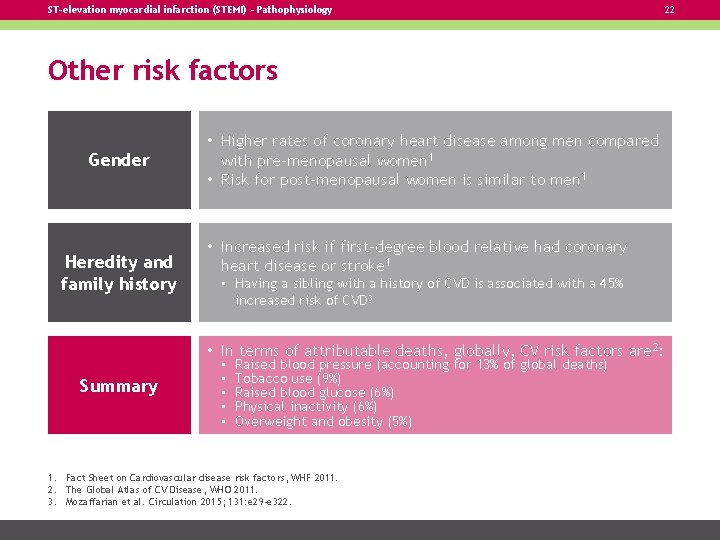 ST-elevation myocardial infarction (STEMI) - Pathophysiology 22

Other risk factors

Gender

• Higher rates of coronary heart disease among men compared with pre-menopausal women$^1$
• Risk for post-menopausal women is similar to men$^1$

Heredity and family history

• Increased risk if first-degree blood relative had coronary heart disease or stroke$^1$
▪ Having a sibling with a history of CVD is associated with a 45% increased risk of CVD$^3$

Summary

• In terms of attributable deaths, globally, CV risk factors are$^2$:
▪ Raised blood pressure (accounting for 13% of global deaths)
▪ Tobacco use (9%)
▪ Raised blood glucose (6%)
▪ Physical inactivity (6%)
▪ Overweight and obesity (5%)

1. Fact Sheet on Cardiovascular disease risk factors, WHF 2011.
2. The Global Atlas of CV Disease, WHO 2011.
3. Mozaffarian et al. Circulation 2015; 131:e29-e322.